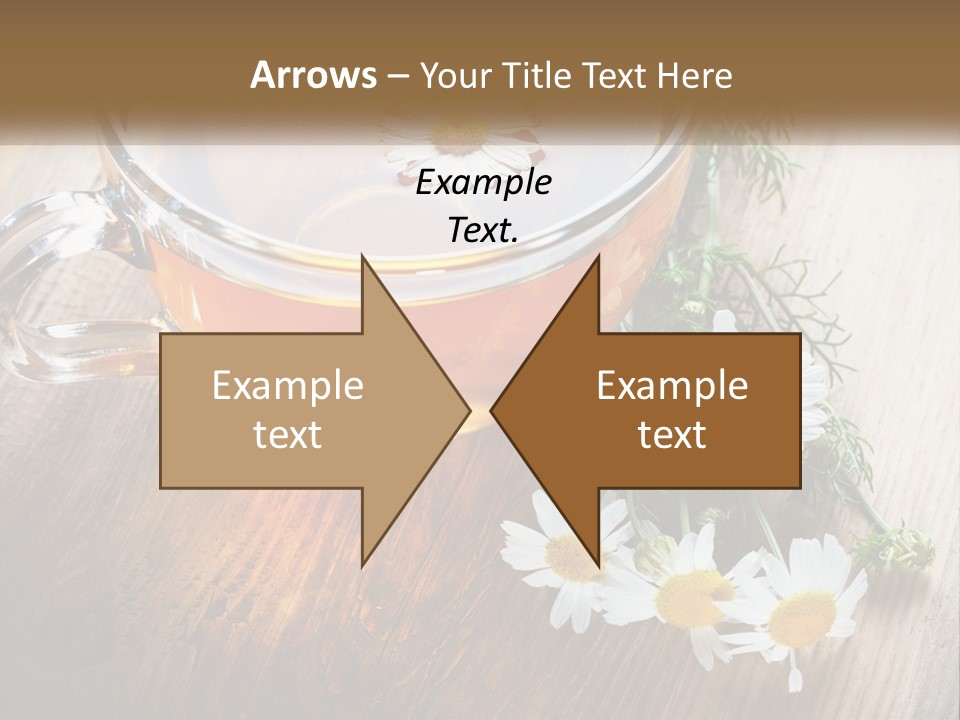 Arrows – Your Title Text Here

Example Text.

Example text

Example text